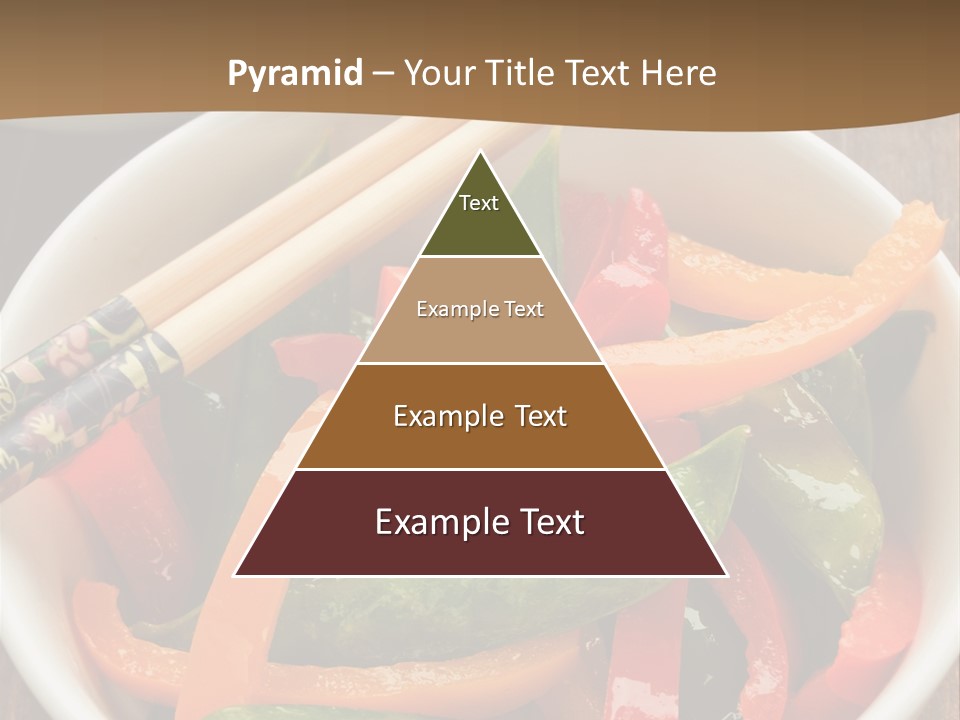 Pyramid – Your Title Text Here

Text

Example Text

Example Text

Example Text